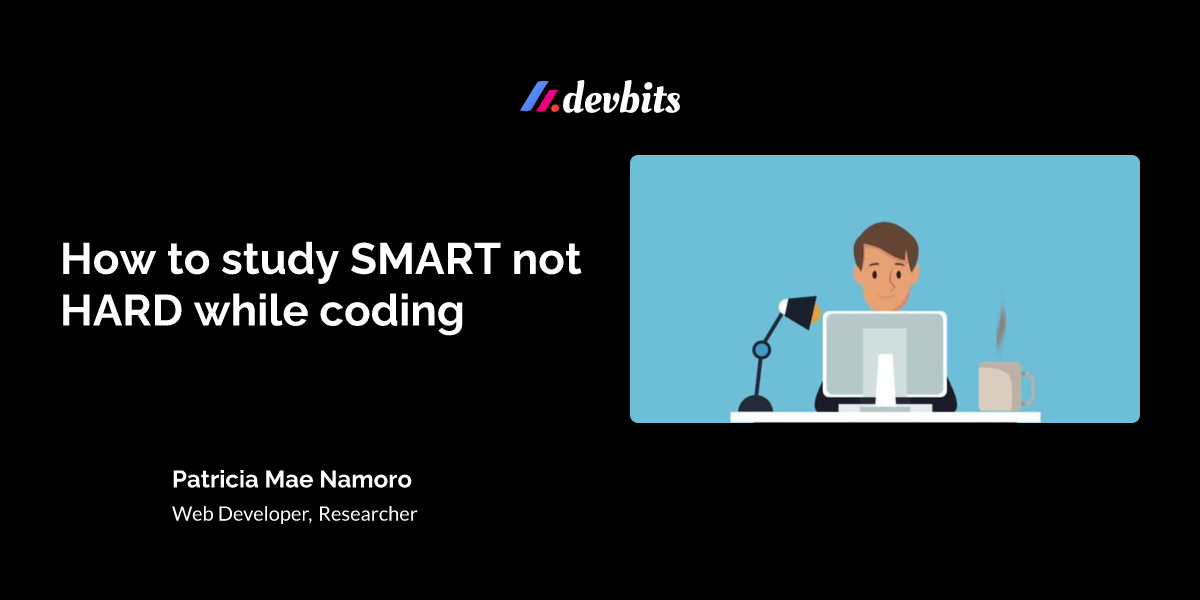 devbits

How to study SMART not HARD while coding

Patricia Mae Namoro

Web Developer, Researcher